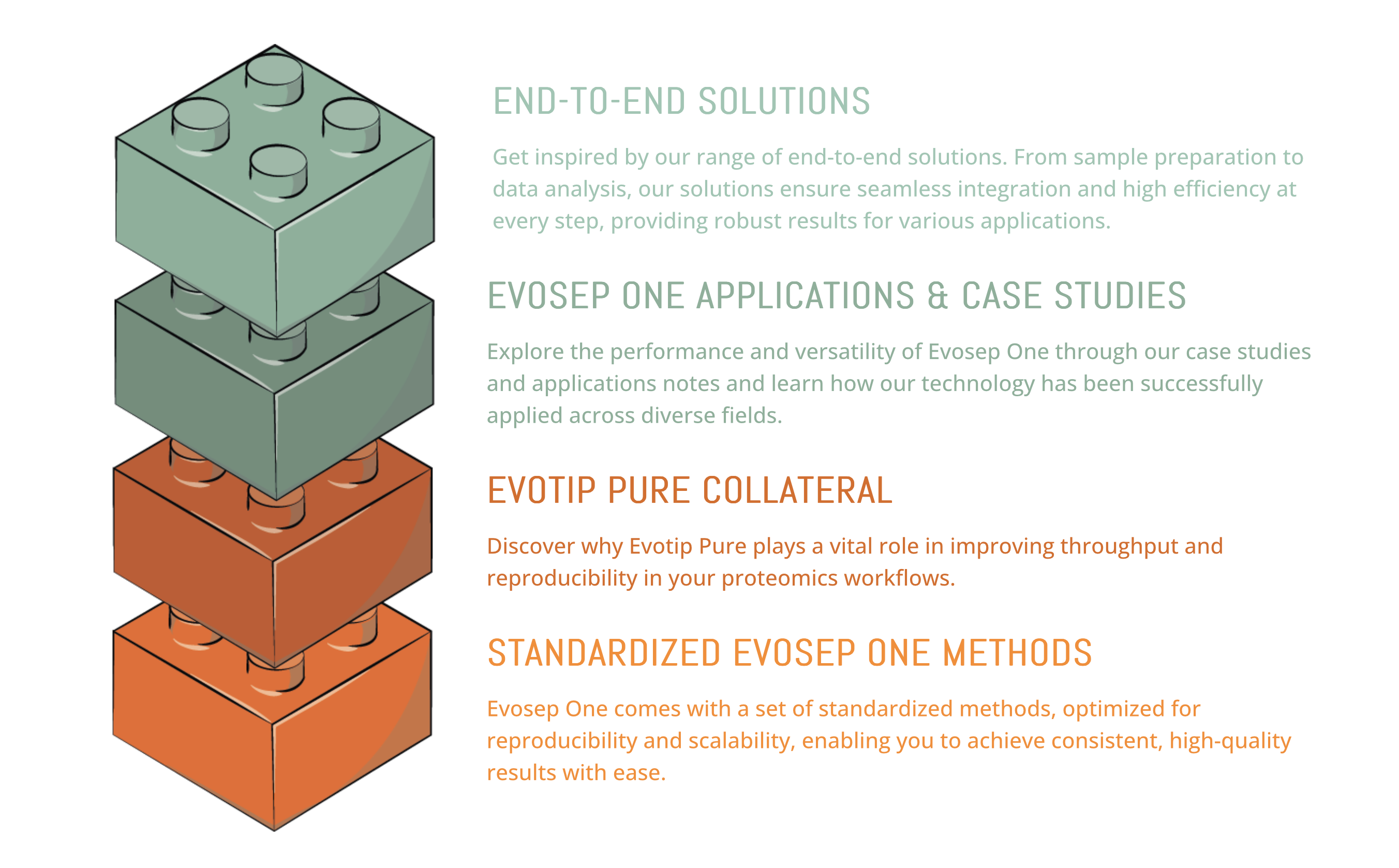 END-TO-END SOLUTIONS

Get inspired by our range of end-to-end solutions. From sample preparation to data analysis, our solutions ensure seamless integration and high efficiency at every step, providing robust results for various applications.

EVOSEP ONE APPLICATIONS & CASE STUDIES

Explore the performance and versatility of Evosep One through our case studies and applications notes and learn how our technology has been successfully applied across diverse fields.

EVOTIP PURE COLLATERAL

Discover why Evotip Pure plays a vital role in improving throughput and reproducibility in your proteomics workflows.

STANDARDIZED EVOSEP ONE METHODS

Evosep One comes with a set of standardized methods, optimized for reproducibility and scalability, enabling you to achieve consistent, high-quality results with ease.